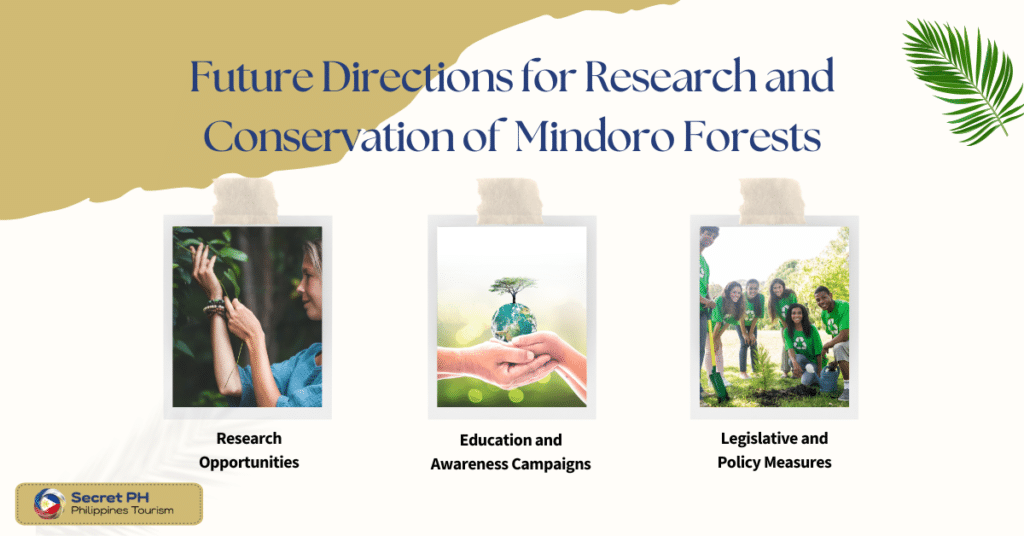 Future Directions for Research and Conservation of Mindoro Forests

Research Opportunities

Education and Awareness Campaigns

Legislative and Policy Measures

Secret PH
Philippines Tourism